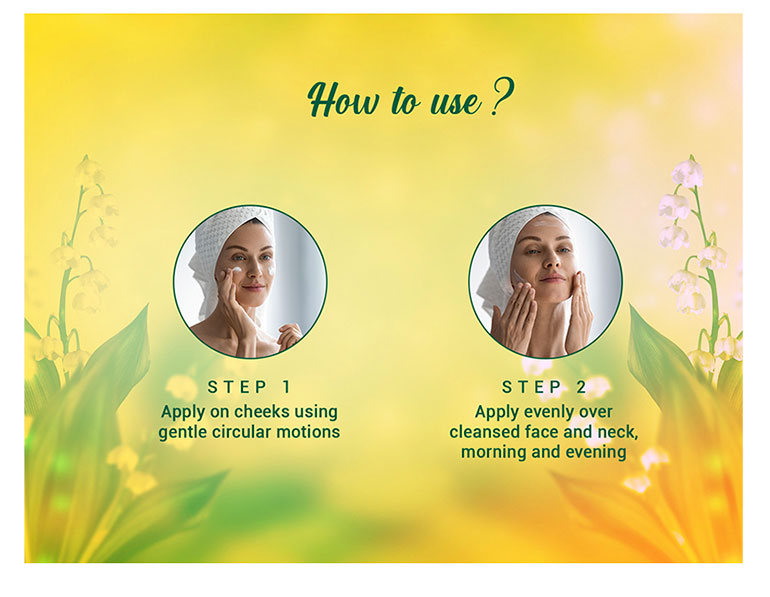 How to use ?

STEP 1
Apply on cheeks using gentle circular motions

STEP 2
Apply evenly over cleansed face and neck, morning and evening